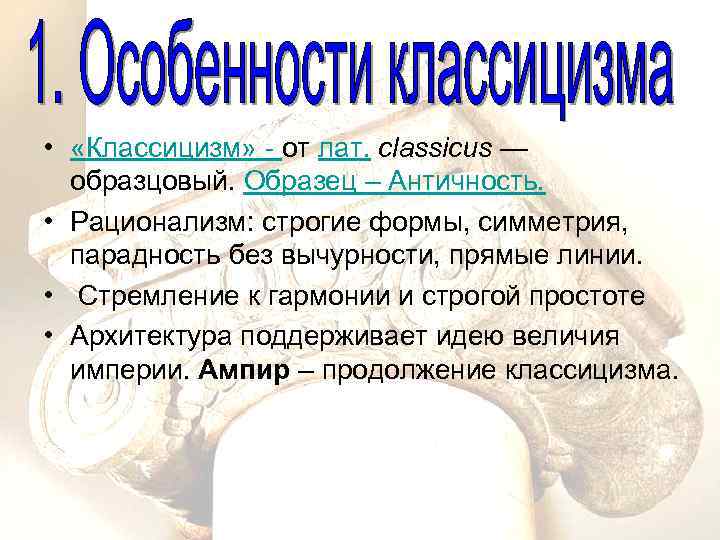 1. Особенности классицизма

• «Классицизм» - от лат. classicus — образцовый. Образец – Античность.
• Рационализм: строгие формы, симметрия, парадность без вычурности, прямые линии.
• Стремление к гармонии и строгой простоте
• Архитектура поддерживает идею величия империи. Ампир – продолжение классицизма.